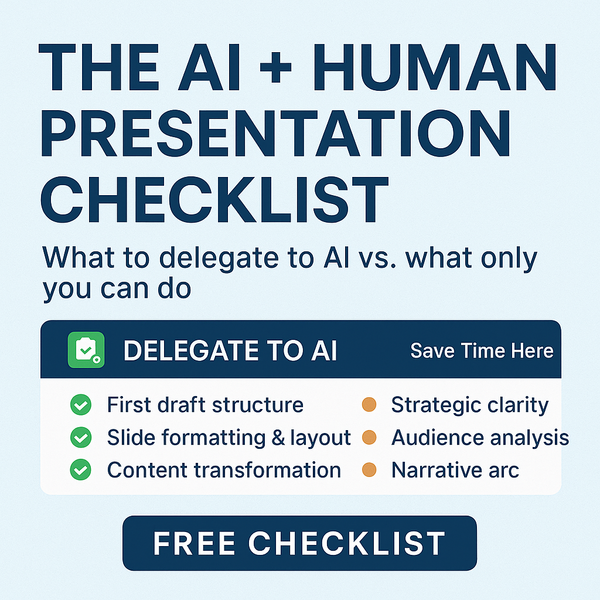 THE AI + HUMAN PRESENTATION CHECKLIST

What to delegate to AI vs. what only you can do

DELEGATE TO AI
Save Time Here

First draft structure
Slide formatting & layout
Content transformation

Strategic clarity
Audience analysis
Narrative arc

FREE CHECKLIST